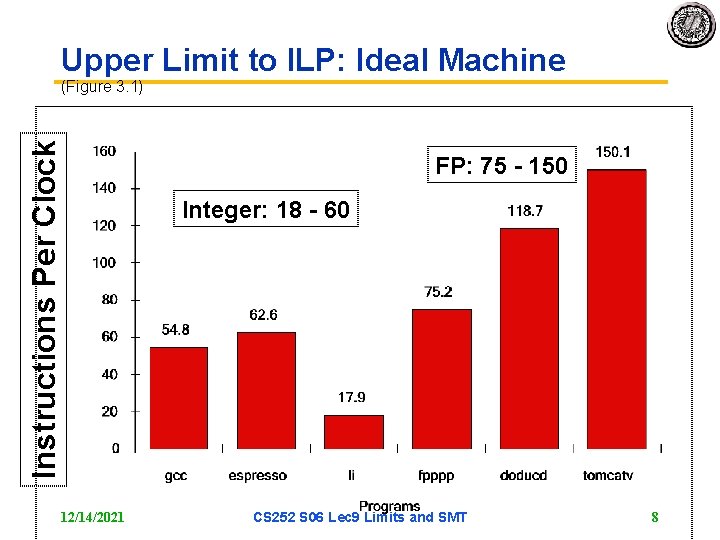 Upper Limit to ILP: Ideal Machine
(Figure 3.1)

Instructions Per Clock

160
140
120
100
80
60
40
20
0

Integer: 18 - 60

FP: 75 - 150

54.8
62.6
17.9
75.2
118.7
150.1

gcc
espresso
li
fpppp
doducd
tomcatv

Programs

12/14/2021
CS252 S06 Lec9 Limits and SMT
8